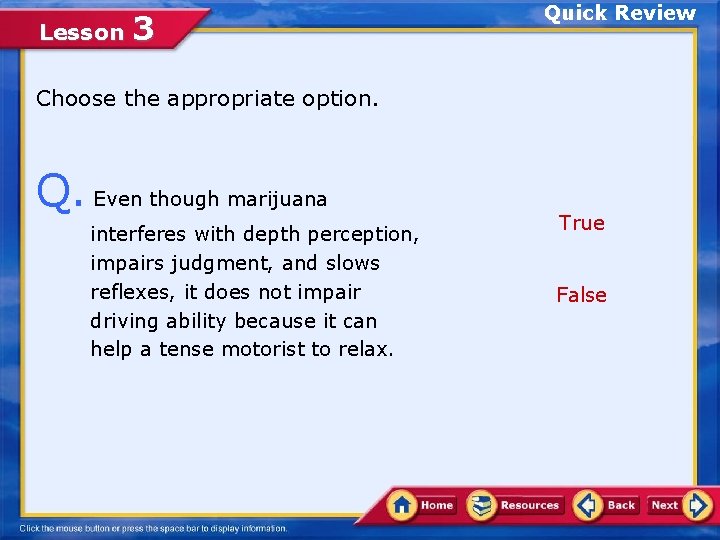 Lesson 3

Quick Review

Choose the appropriate option.

Q. Even though marijuana interferes with depth perception, impairs judgment, and slows reflexes, it does not impair driving ability because it can help a tense motorist to relax.

True

False

Home Resources Back Next

Click the mouse button or press the space bar to display information.